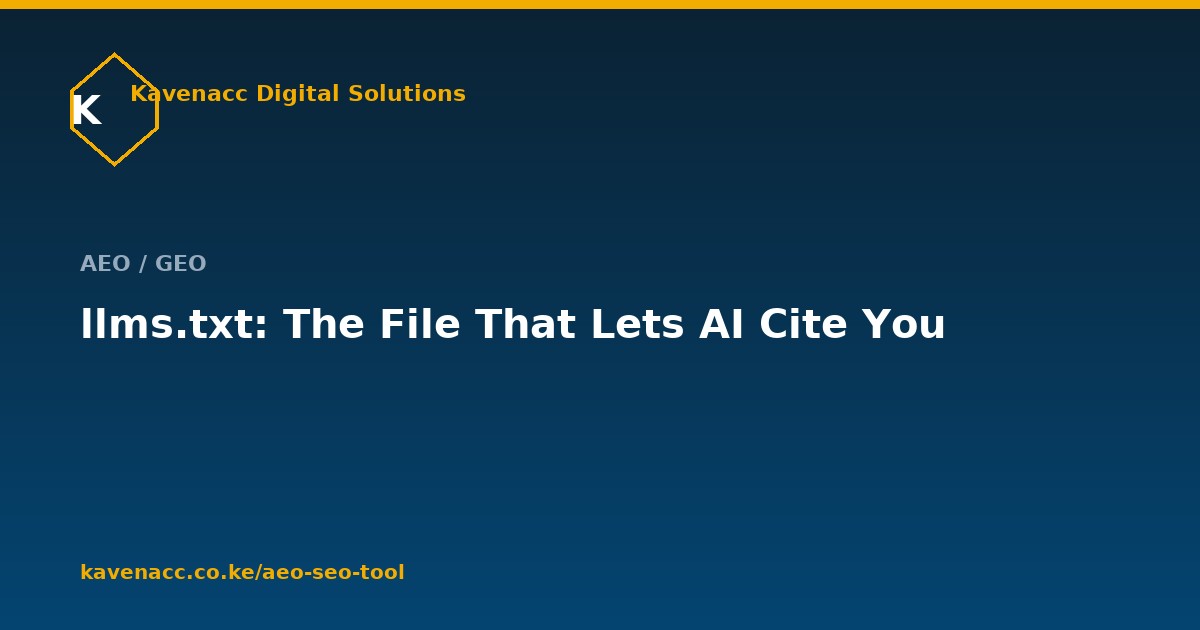 K

Kavenacc Digital Solutions

AEO / GEO

llms.txt: The File That Lets AI Cite You

kavenacc.co.ke/aeo-seo-tool